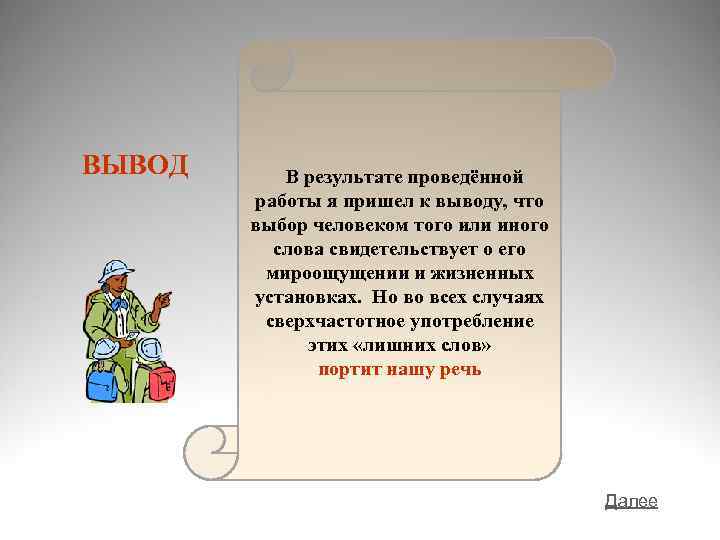 ВЫВОД

В результате проведённой работы я пришел к выводу, что выбор человеком того или иного слова свидетельствует о его мироощущении и жизненных установках. Но во всех случаях сверхчастотное употребление этих «лишних слов» портит нашу речь

Далее